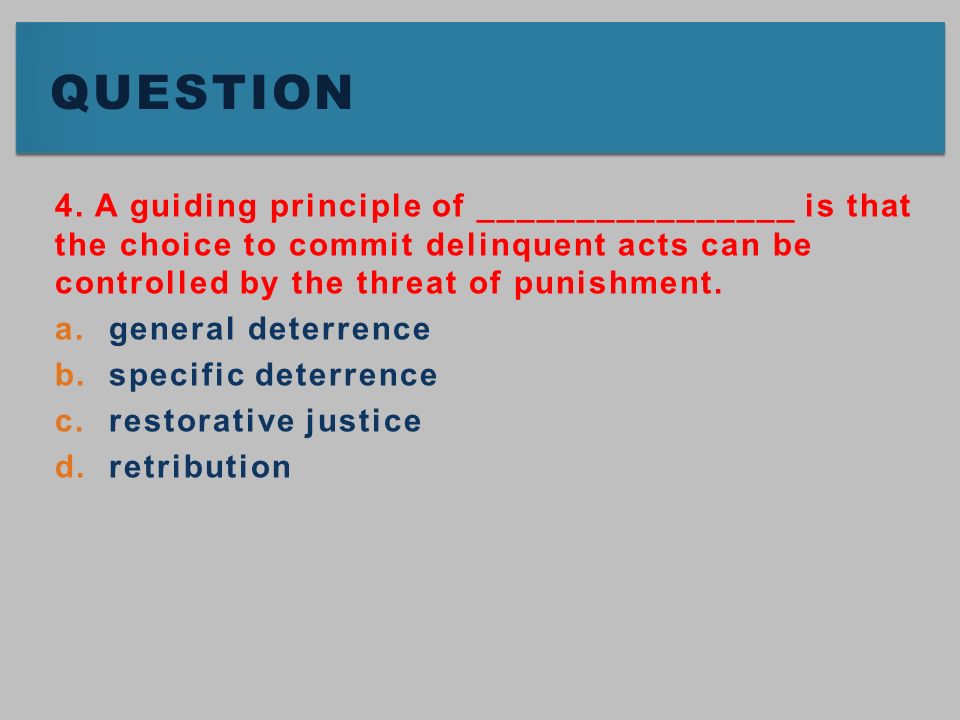 QUESTION

4. A guiding principle of ________________ is that the choice to commit delinquent acts can be controlled by the threat of punishment.

a. general deterrence
b. specific deterrence
c. restorative justice
d. retribution